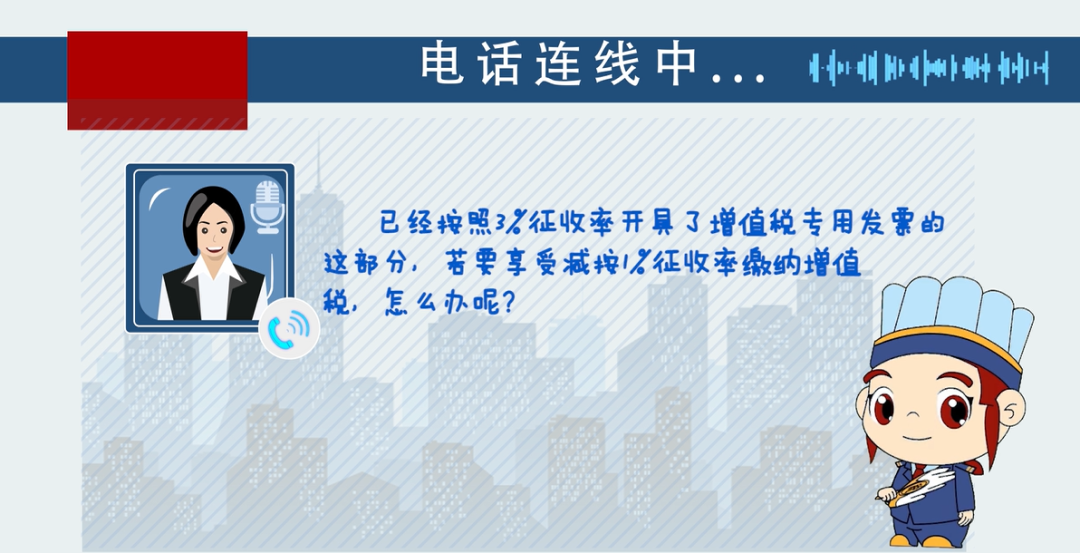 电话连线中...

已经按照3%征收率开具了增值税专用发票的这部分，若要享受减按1%征收率缴纳增值税，怎么办呢？